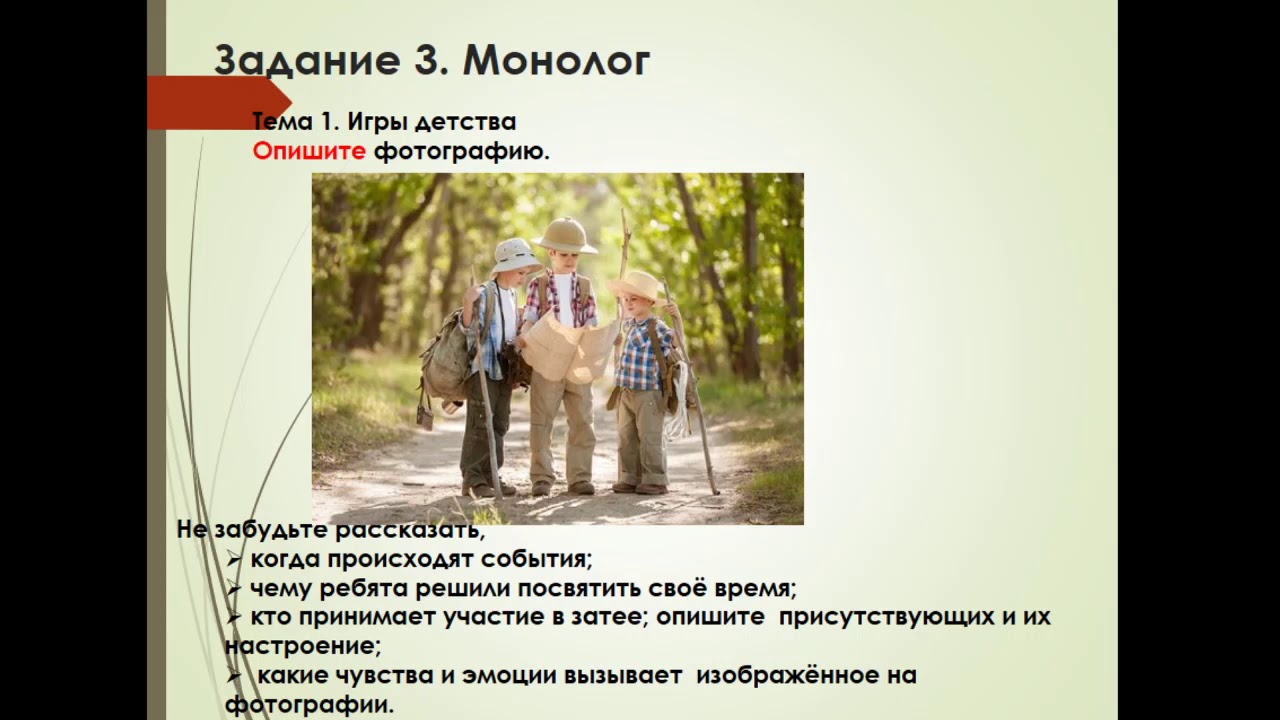 Задание 3. Монолог

Тема 1. Игры детства
Опишите фотографию.

Не забудьте рассказать,
➢ когда происходят события;
➢ чему ребята решили посвятить своё время;
➢ кто принимает участие в затее; опишите присутствующих и их настроение;
➢ какие чувства и эмоции вызывает изображённое на фотографии.